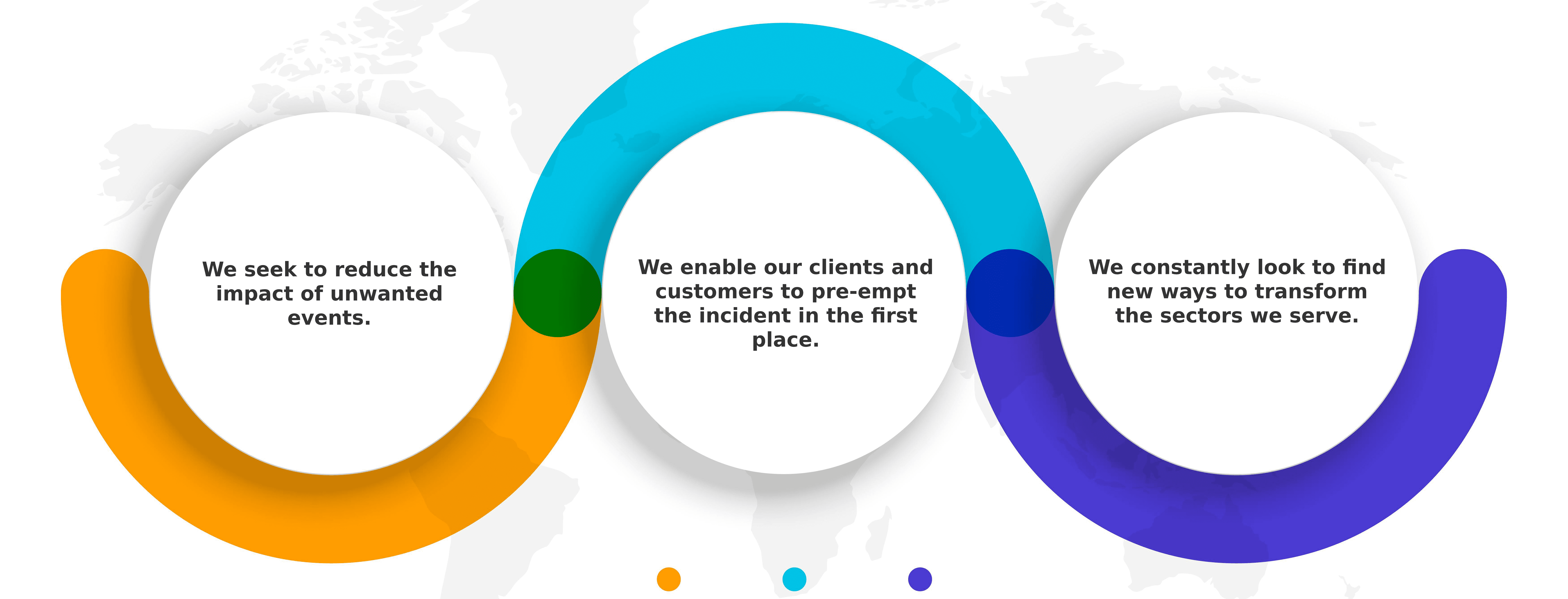 We seek to reduce the impact of unwanted events.

We enable our clients and customers to pre-empt the incident in the first place.

We constantly look to find new ways to transform the sectors we serve.